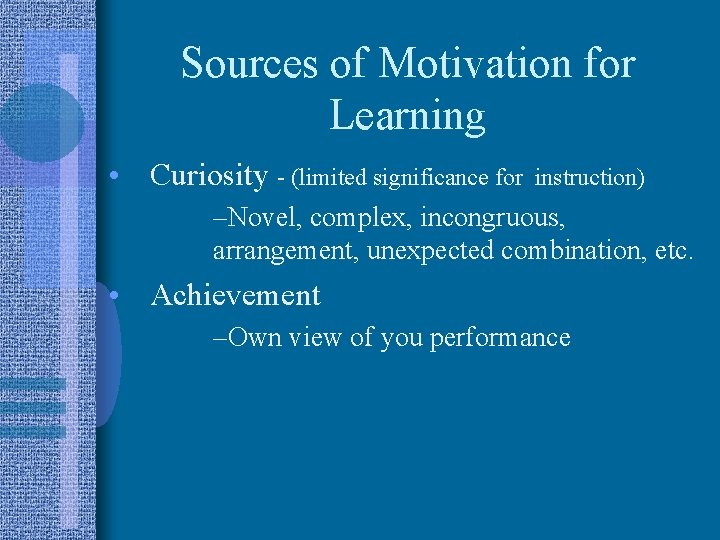 Sources of Motivation for Learning

• Curiosity - (limited significance for instruction)

–Novel, complex, incongruous, arrangement, unexpected combination, etc.

• Achievement

–Own view of you performance